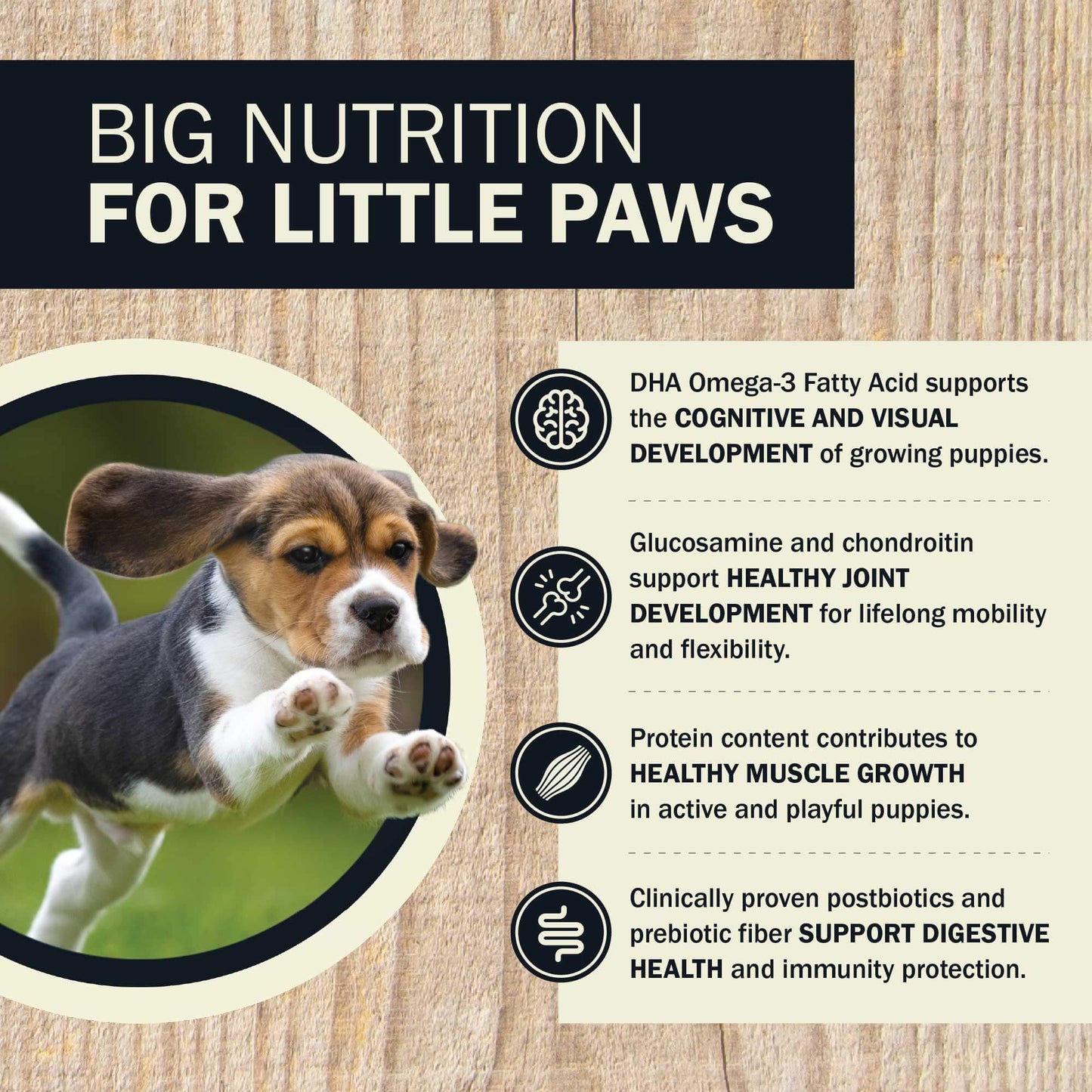 BIG NUTRITION
FOR LITTLE PAWS

DHA Omega-3 Fatty Acid supports the COGNITIVE AND VISUAL DEVELOPMENT of growing puppies.

Glucosamine and chondroitin support HEALTHY JOINT DEVELOPMENT for lifelong mobility and flexibility.

Protein content contributes to HEALTHY MUSCLE GROWTH in active and playful puppies.

Clinically proven postbiotics and prebiotic fiber SUPPORT DIGESTIVE HEALTH and immunity protection.